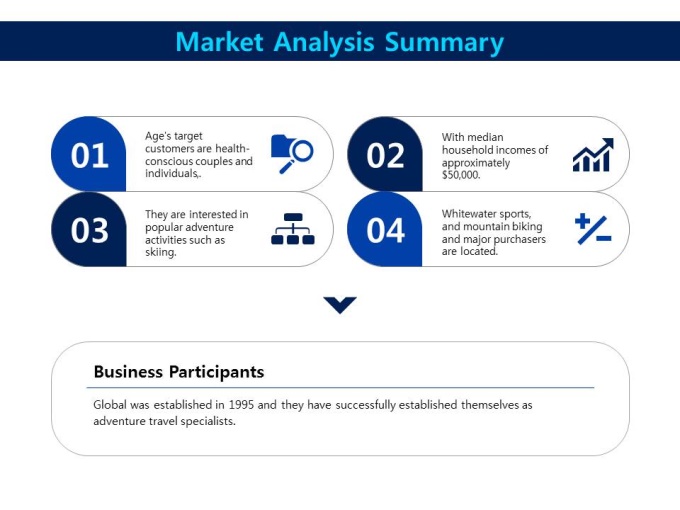 Market Analysis Summary

01

Age's target customers are health-conscious couples and individuals,.

02

With median household incomes of approximately $50,000.

03

They are interested in popular adventure activities such as skiing.

04

Whitewater sports, and mountain biking and major purchasers are located.

Business Participants

Global was established in 1995 and they have successfully established themselves as adventure travel specialists.